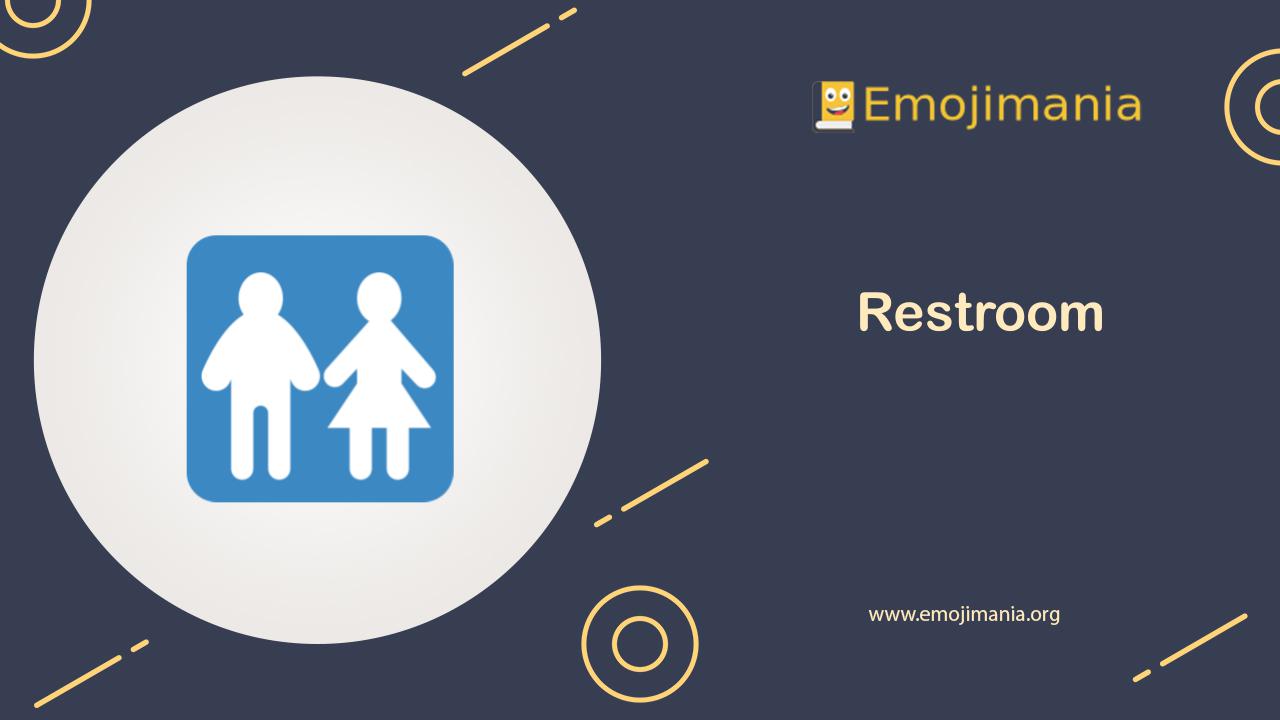 Emojimania

Restroom

www.emojimania.org